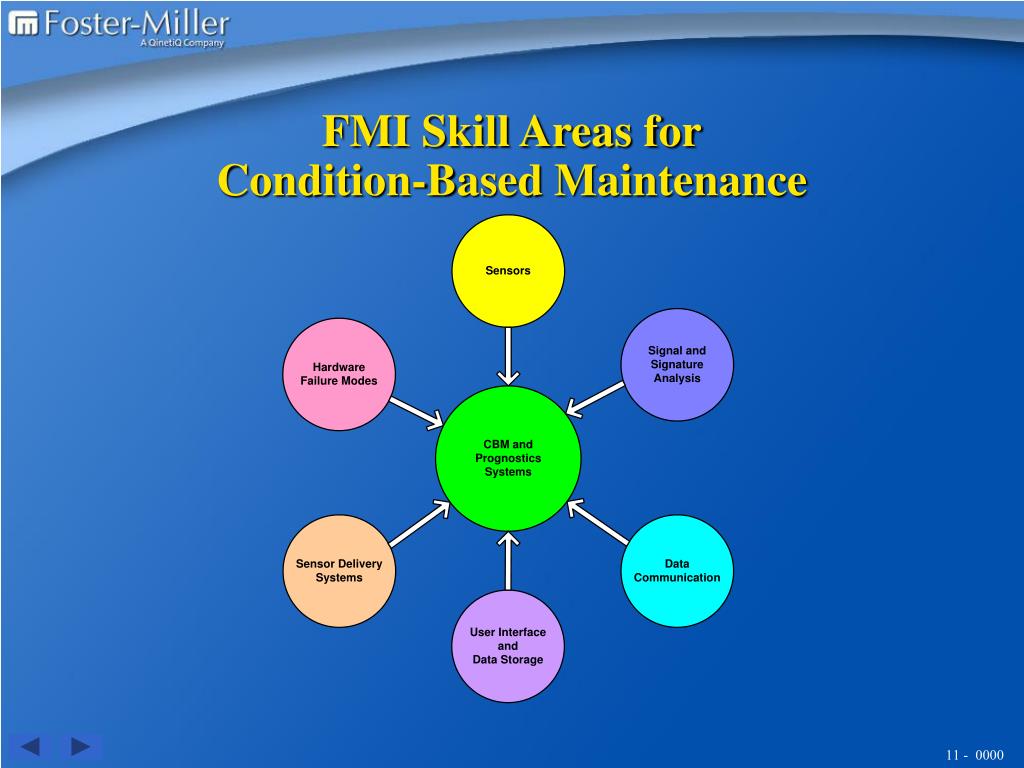 Foster-Miller
A QinetiQ Company

FMI Skill Areas for Condition-Based Maintenance

Sensors

Hardware Failure Modes

Signal and Signature Analysis

CBM and Prognostics Systems

Sensor Delivery Systems

Data Communication

User Interface and Data Storage

11 - 0000